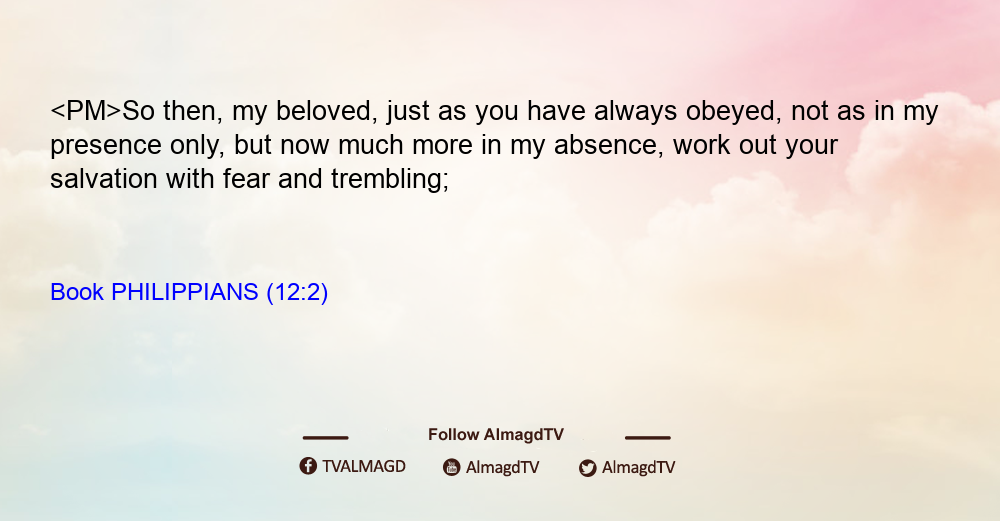 <PM>So then, my beloved, just as you have always obeyed, not as in my presence only, but now much more in my absence, work out your salvation with fear and trembling;

Book PHILIPPIANS (12:2)

Follow AlmagdTV

TVALMAGD AlmagdTV AlmagdTV